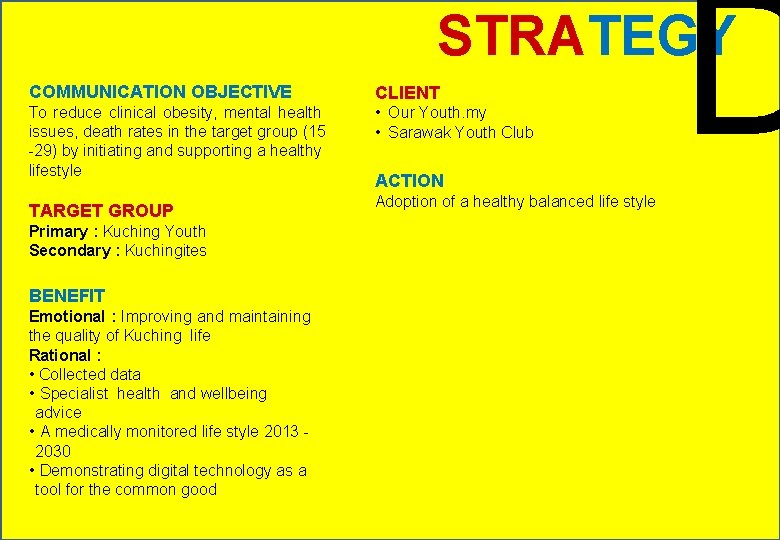 STRATEGY

D

COMMUNICATION OBJECTIVE
To reduce clinical obesity, mental health issues, death rates in the target group (15 -29) by initiating and supporting a healthy lifestyle

TARGET GROUP
Primary : Kuching Youth
Secondary : Kuchingites

BENEFIT
Emotional : Improving and maintaining the quality of Kuching life
Rational :
• Collected data
• Specialist health and wellbeing advice
• A medically monitored life style 2013 - 2030
• Demonstrating digital technology as a tool for the common good

CLIENT
• Our Youth.my
• Sarawak Youth Club

ACTION
Adoption of a healthy balanced life style